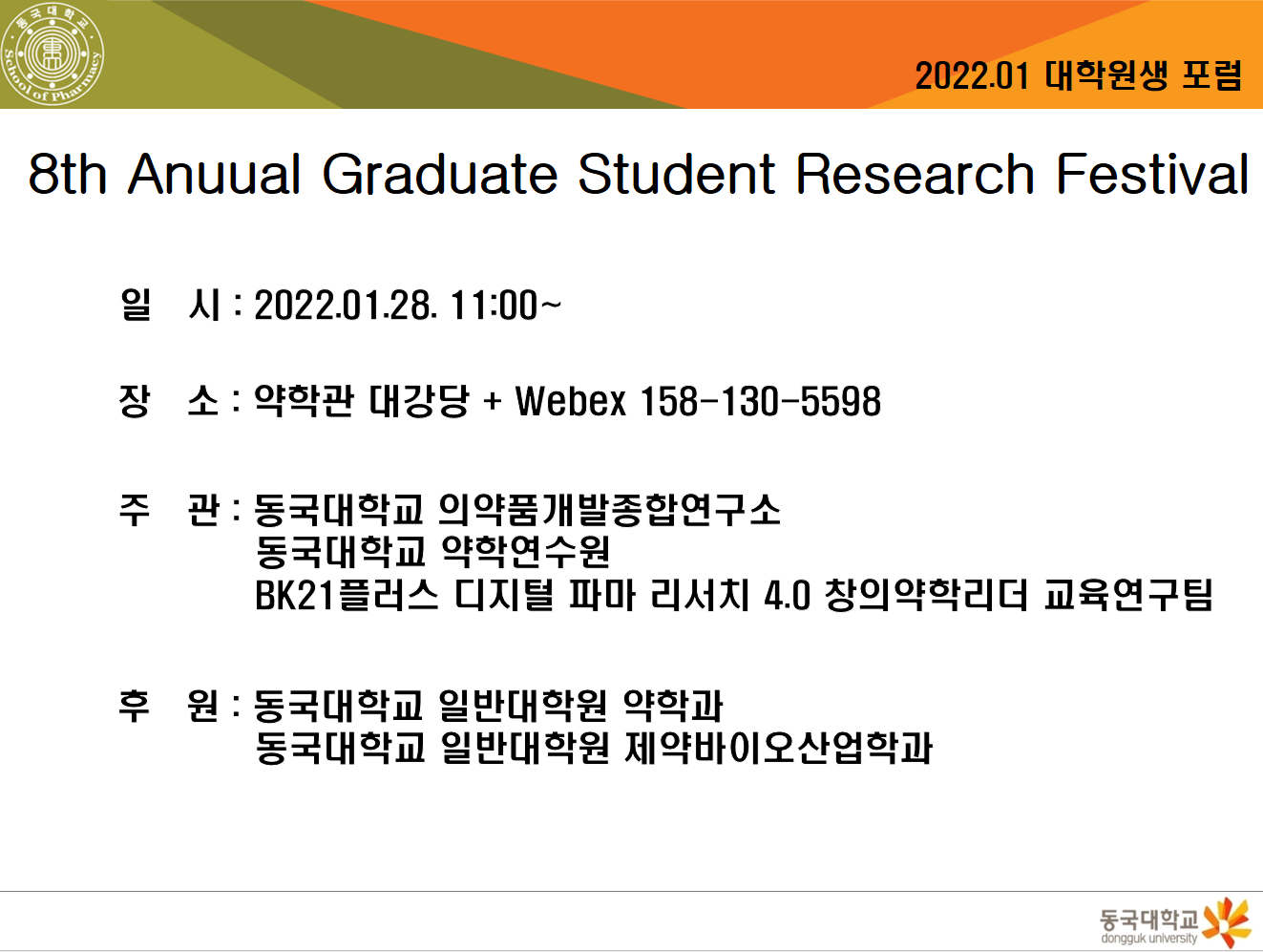 동국대학교 School of Pharmacy

2022.01 대학원생 포럼

8th Anuual Graduate Student Research Festival

일 시 : 2022.01.28. 11:00~

장 소 : 약학관 대강당 + Webex 158-130-5598

주 관 : 동국대학교 의약품개발종합연구소
동국대학교 약학연수원
BK21플러스 디지털 파마 리서치 4.0 창의약학리더 교육연구팀

후 원 : 동국대학교 일반대학원 약학과
동국대학교 일반대학원 제약바이오산업학과

동국대학교
dongguk university